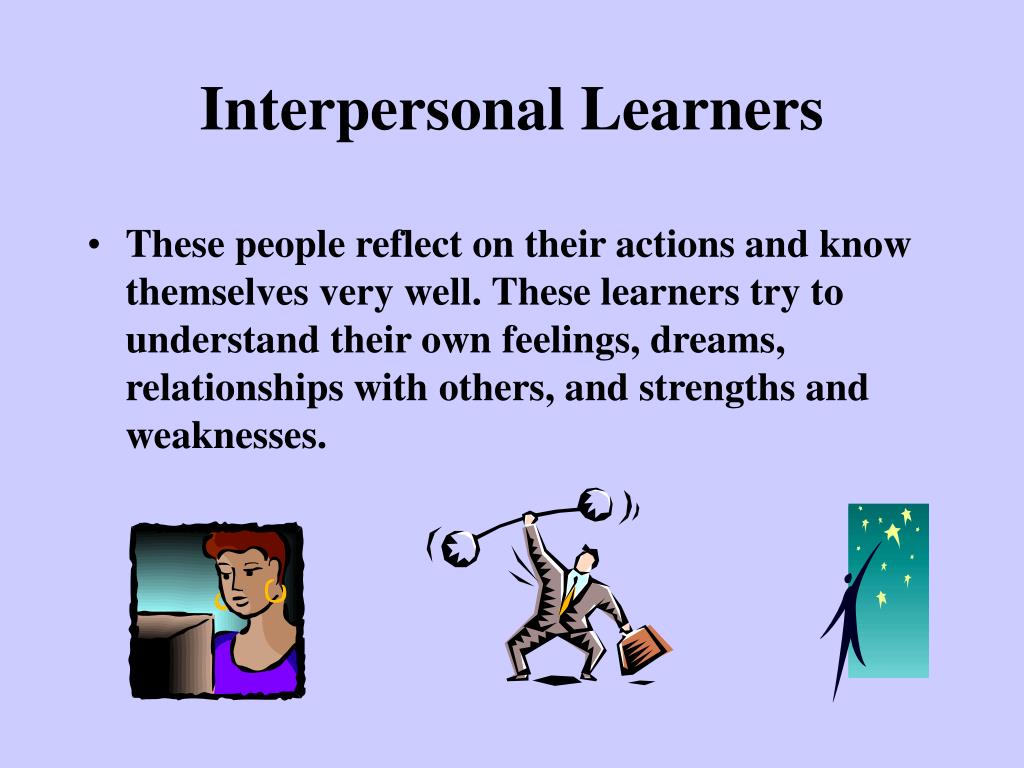 Interpersonal Learners

• These people reflect on their actions and know themselves very well. These learners try to understand their own feelings, dreams, relationships with others, and strengths and weaknesses.